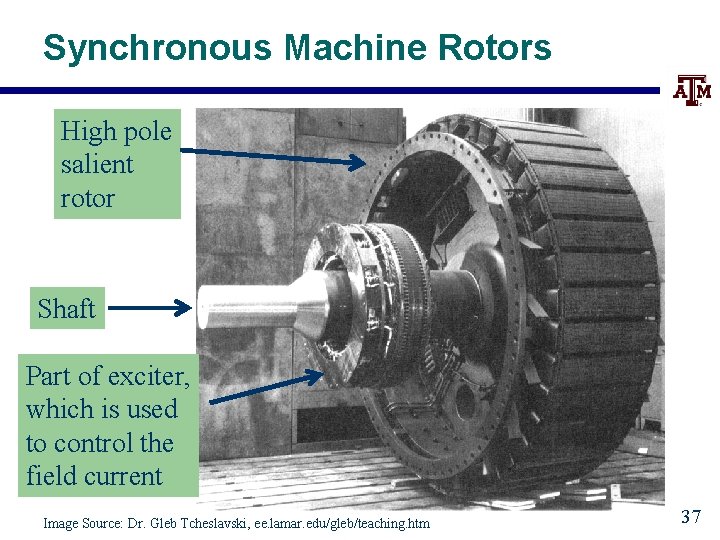 Synchronous Machine Rotors

ATM

High pole salient rotor

Shaft

Part of exciter, which is used to control the field current

Image Source: Dr. Gleb Tcheslavski, ee.lamar.edu/gleb/teaching.htm

37